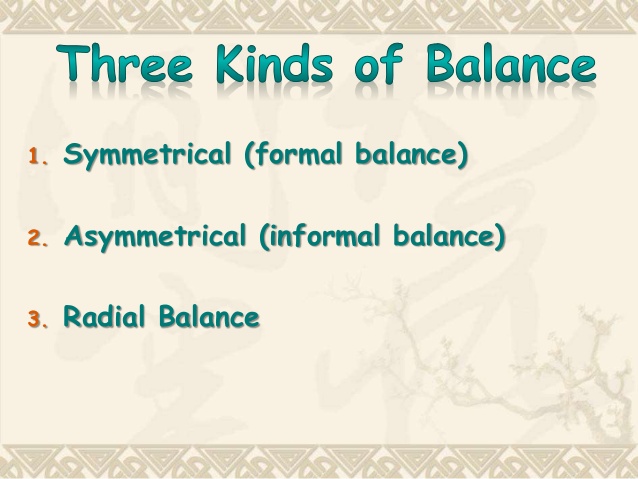 Three Kinds of Balance

1. Symmetrical (formal balance)

2. Asymmetrical (informal balance)

3. Radial Balance